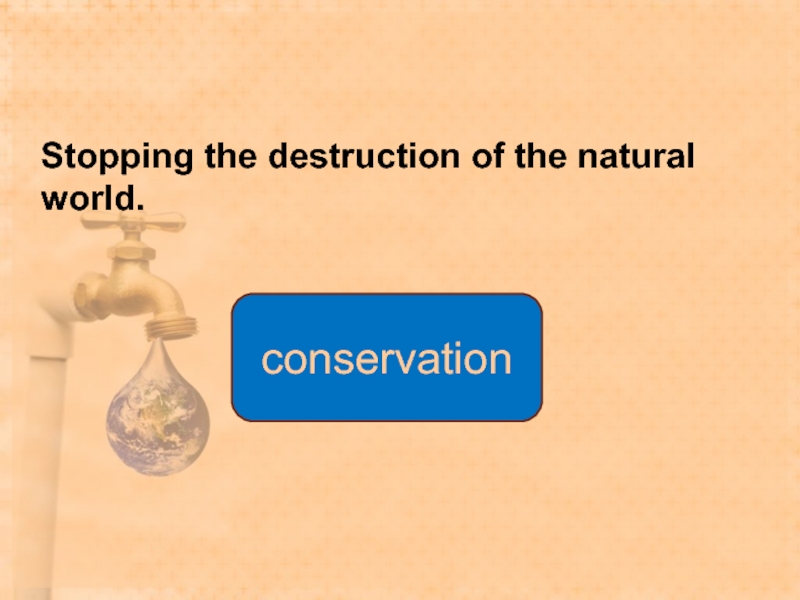 Stopping the destruction of the natural world.

conservation